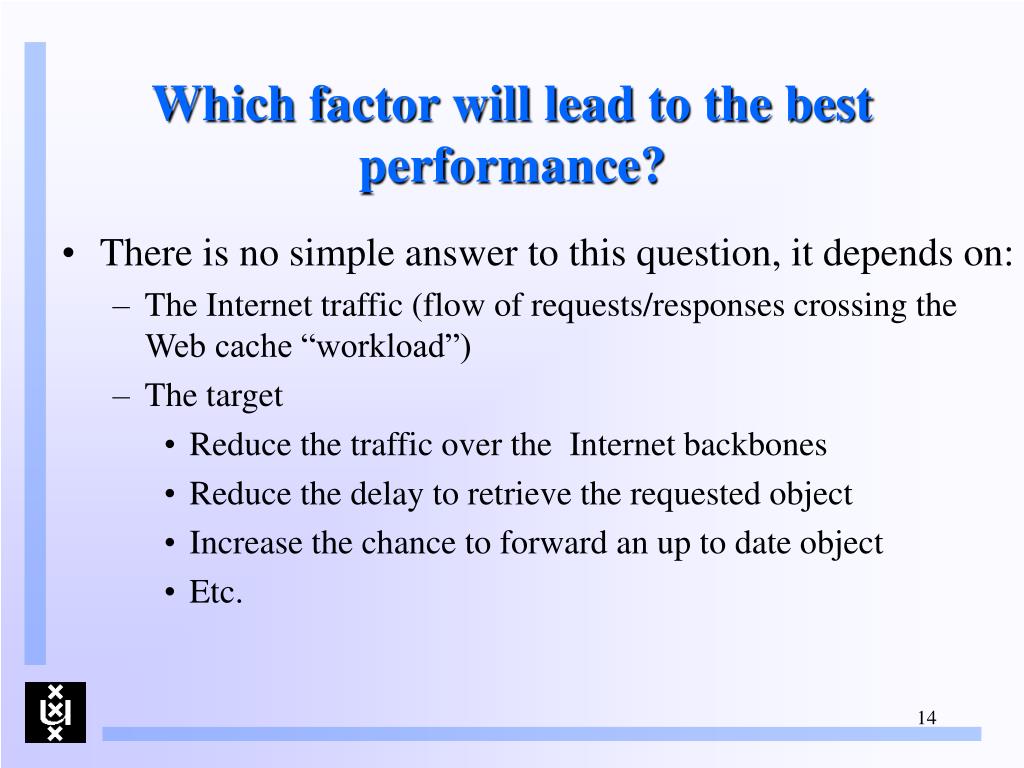 Which factor will lead to the best performance?

• There is no simple answer to this question, it depends on:
  – The Internet traffic (flow of requests/responses crossing the Web cache “workload”)
  – The target
    • Reduce the traffic over the  Internet backbones
    • Reduce the delay to retrieve the requested object
    • Increase the chance to forward an up to date object
    • Etc.

14